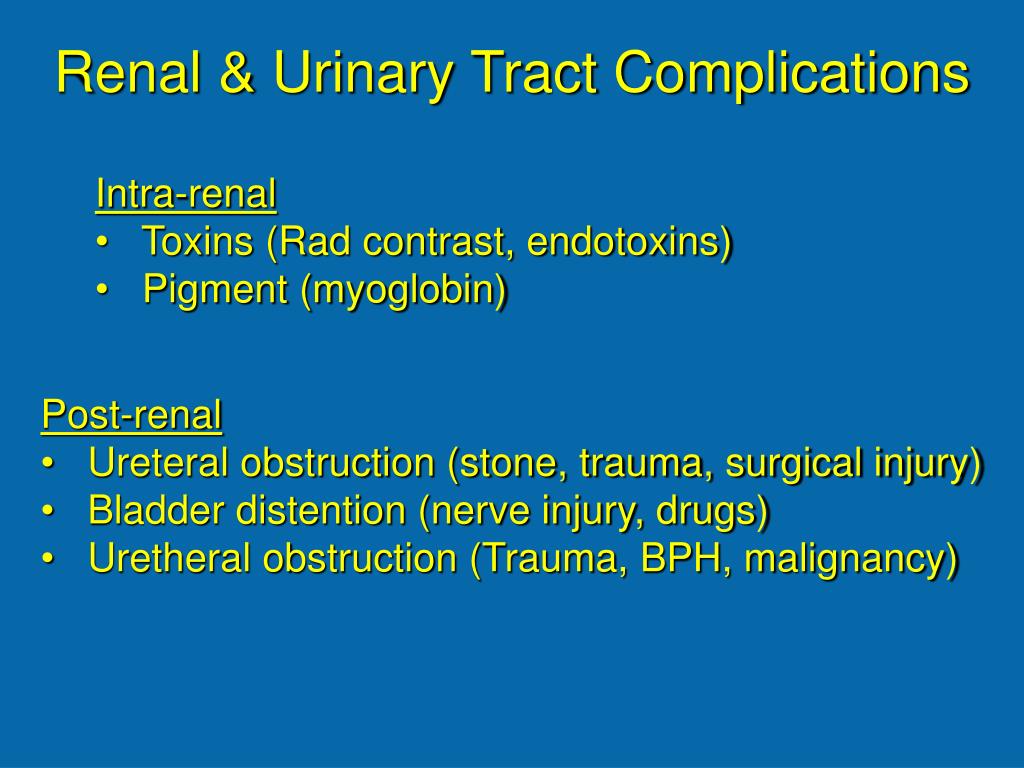 Renal & Urinary Tract Complications

Intra-renal
• Toxins (Rad contrast, endotoxins)
• Pigment (myoglobin)

Post-renal
• Ureteral obstruction (stone, trauma, surgical injury)
• Bladder distention (nerve injury, drugs)
• Uretheral obstruction (Trauma, BPH, malignancy)